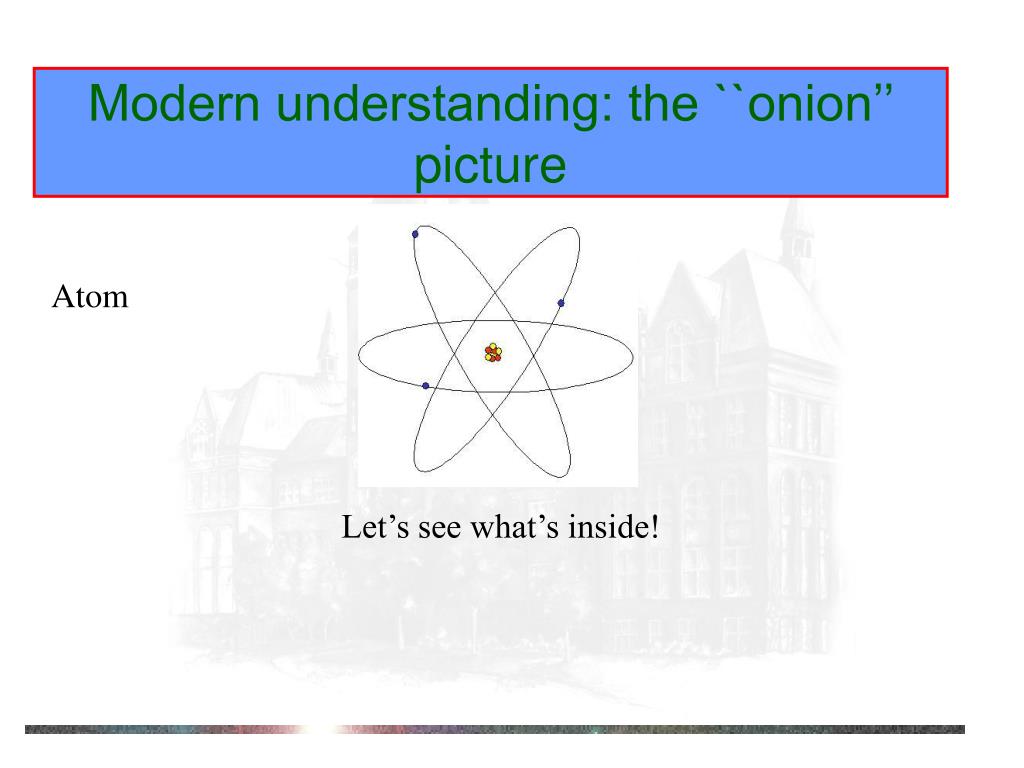 Modern understanding: the ``onion'' picture

Atom

Let's see what's inside!